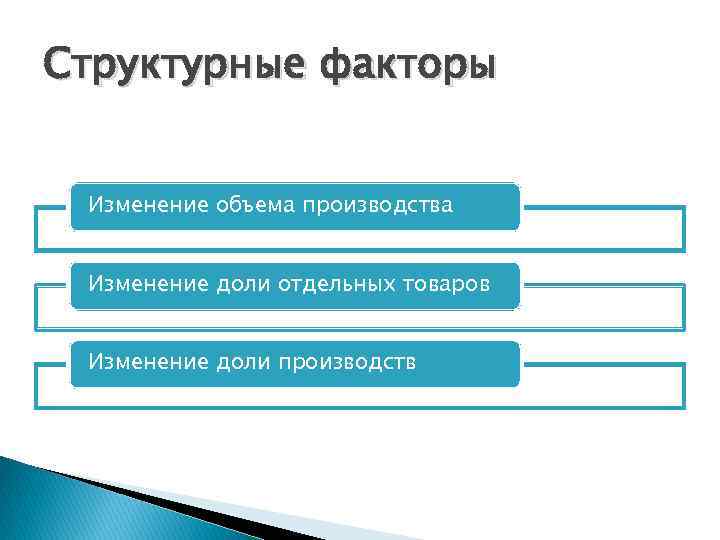 Структурные факторы

Изменение объема производства

Изменение доли отдельных товаров

Изменение доли производств